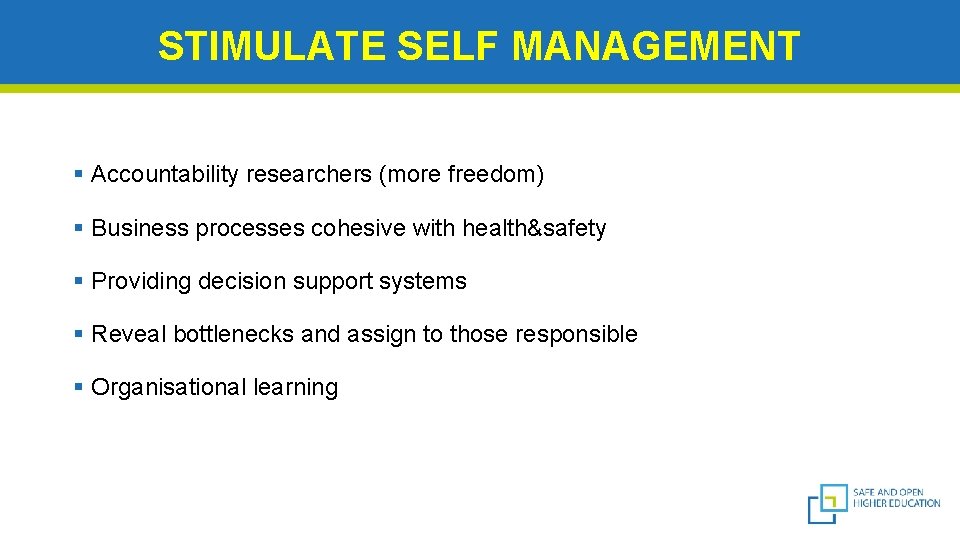 STIMULATE SELF MANAGEMENT

• Accountability researchers (more freedom)

• Business processes cohesive with health&safety

• Providing decision support systems

• Reveal bottlenecks and assign to those responsible

• Organisational learning

SAFE AND OPEN
HIGHER EDUCATION